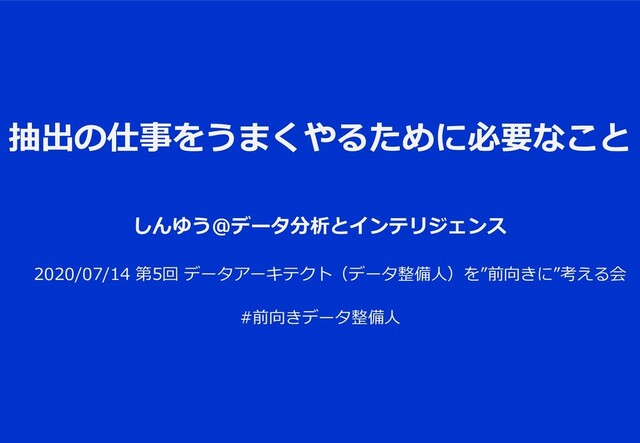 抽出の仕事をうまくやるために必要なこと

しんゆう@データ分析とインテリジェンス

2020/07/14 第5回 データアーキテクト（データ整備人）を”前向きに”考える会

#前向きデータ整備人